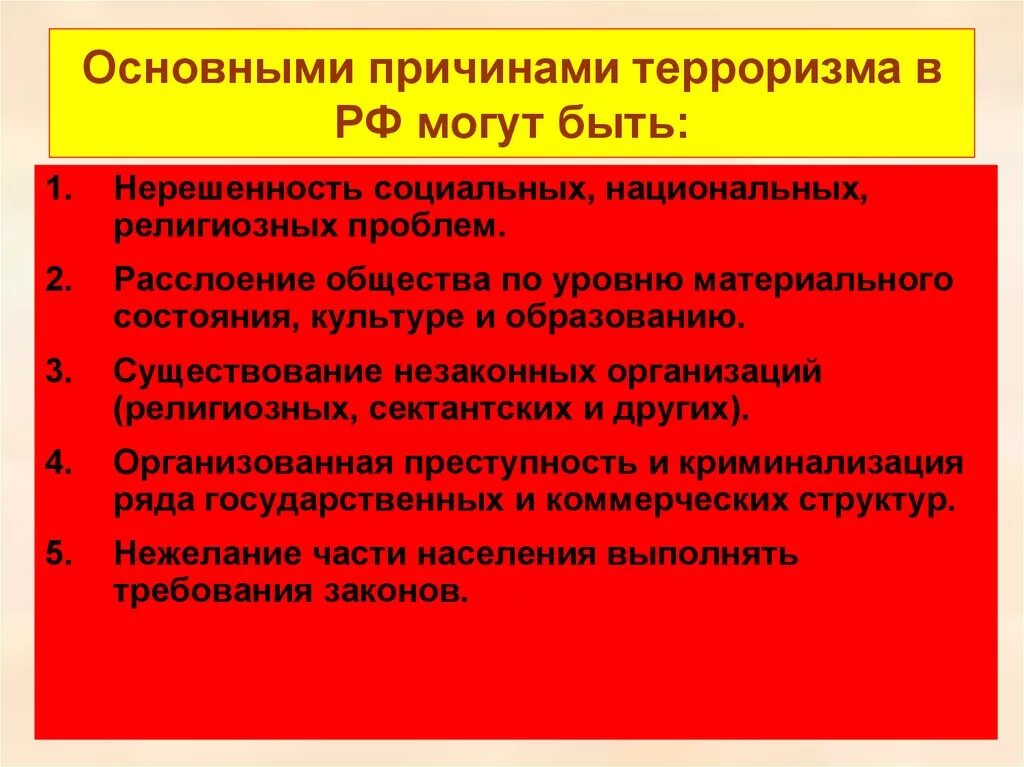 Основными причинами терроризма в РФ могут быть:

1. Нерешенность социальных, национальных, религиозных проблем.
2. Расслоение общества по уровню материального состояния, культуре и образованию.
3. Существование незаконных организаций (религиозных, сектантских и других).
4. Организованная преступность и криминализация ряда государственных и коммерческих структур.
5. Нежелание части населения выполнять требования законов.